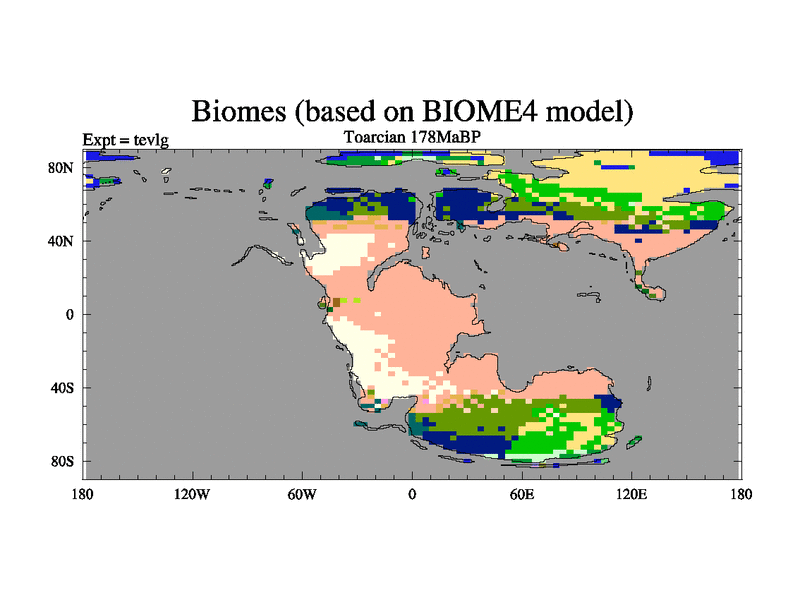 Biomes (based on BIOME4 model)

Expt = tevlg

Toarcian 178MaBP

80N
40N
0
40S
80S

180
120W
60W
0
60E
120E
180